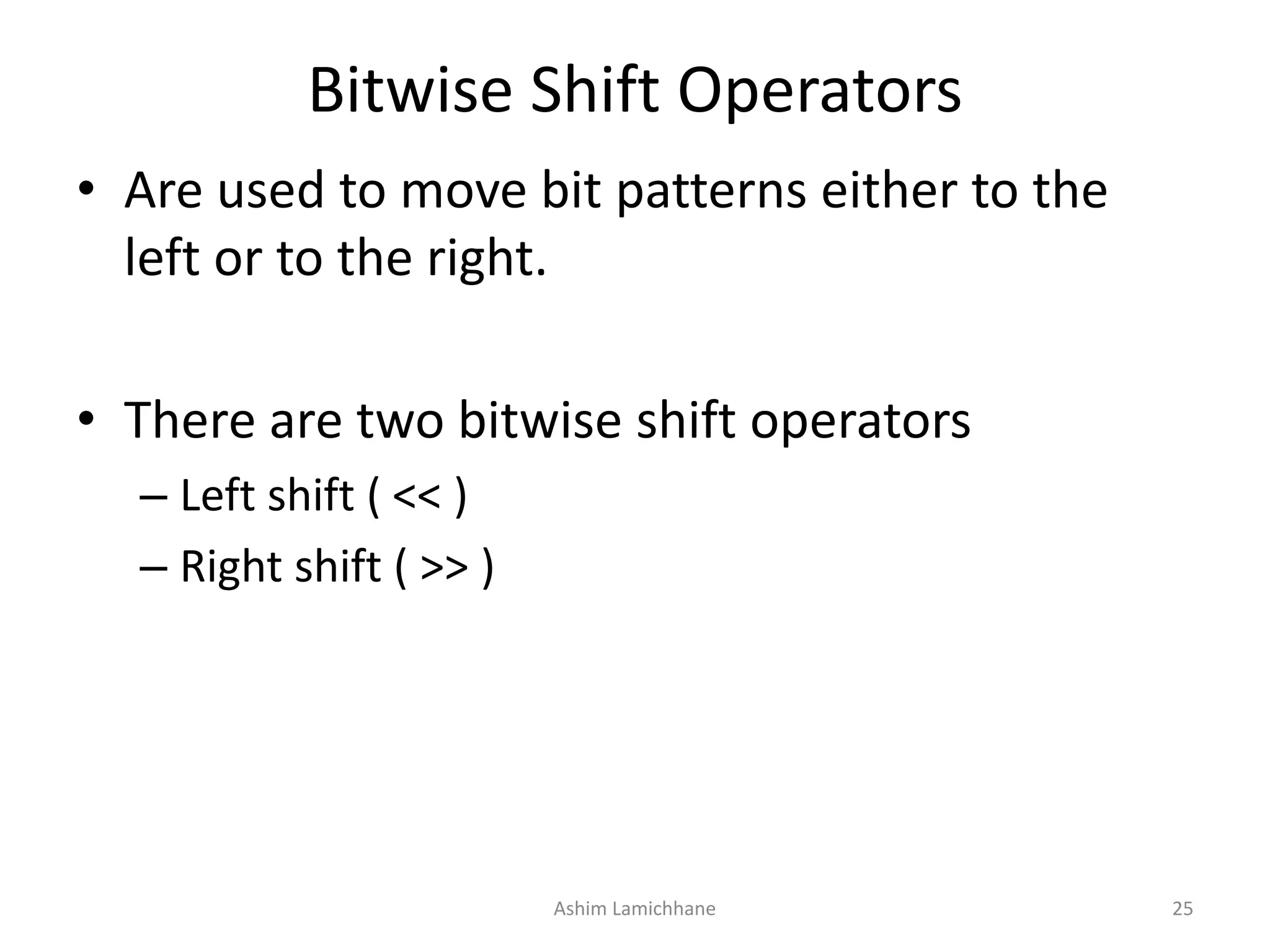 Bitwise Shift Operators

• Are used to move bit patterns either to the left or to the right.

• There are two bitwise shift operators
– Left shift ( << )
– Right shift ( >> )

Ashim Lamichhane

25